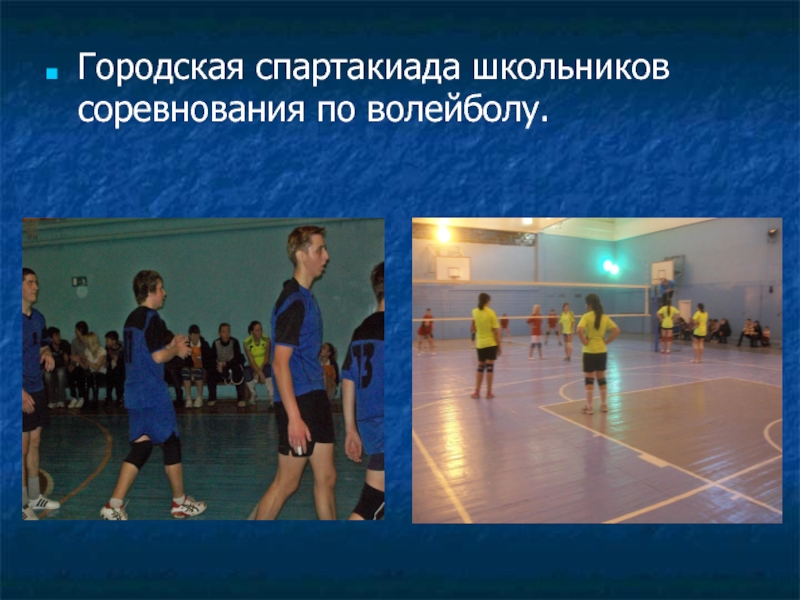 Городская спартакиада школьников соревнования по волейболу.

13